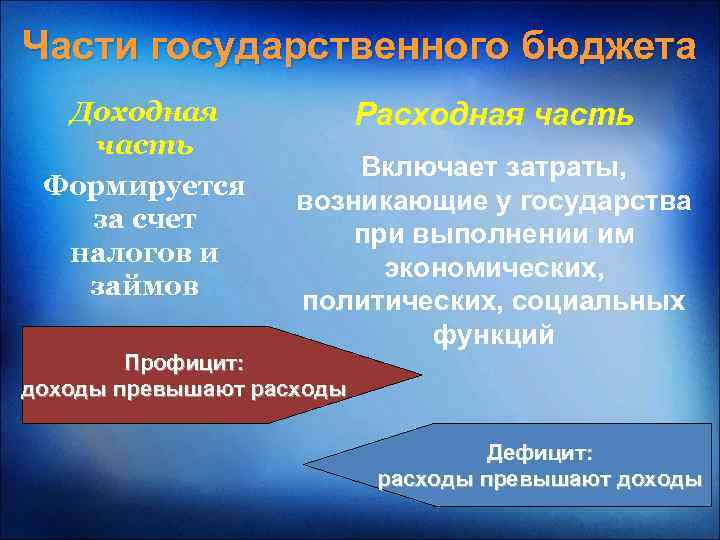 Части государственного бюджета

Доходная часть

Формируется за счет налогов и займов

Расходная часть

Включает затраты, возникающие у государства при выполнении им экономических, политических, социальных функций

Профицит:
доходы превышают расходы

Дефицит:
расходы превышают доходы